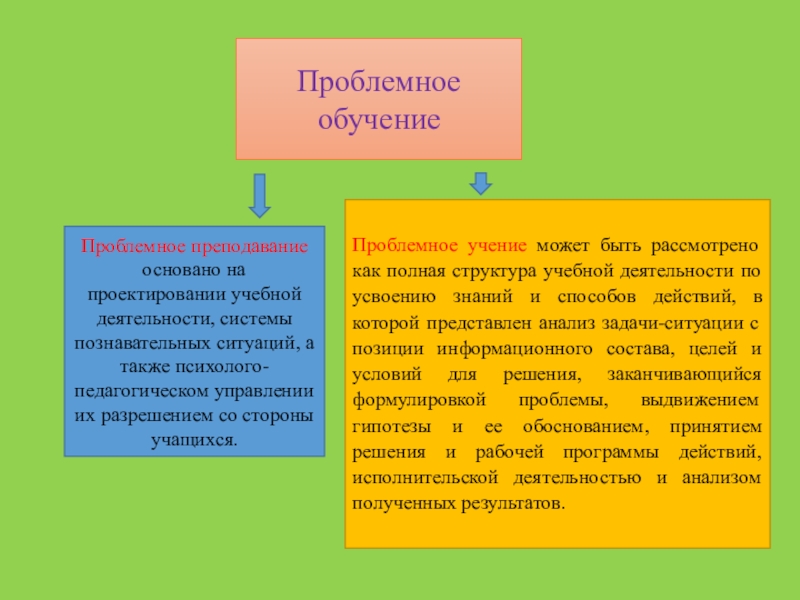 Проблемное обучение

Проблемное преподавание основано на проектировании учебной деятельности, системы познавательных ситуаций, а также психолого-педагогическом управлении их разрешением со стороны учащихся.

Проблемное учение может быть рассмотрено как полная структура учебной деятельности по усвоению знаний и способов действий, в которой представлен анализ задачи-ситуации с позиции информационного состава, целей и условий для решения, заканчивающийся формулировкой проблемы, выдвижением гипотезы и ее обоснованием, принятием решения и рабочей программы действий, исполнительской деятельностью и анализом полученных результатов.